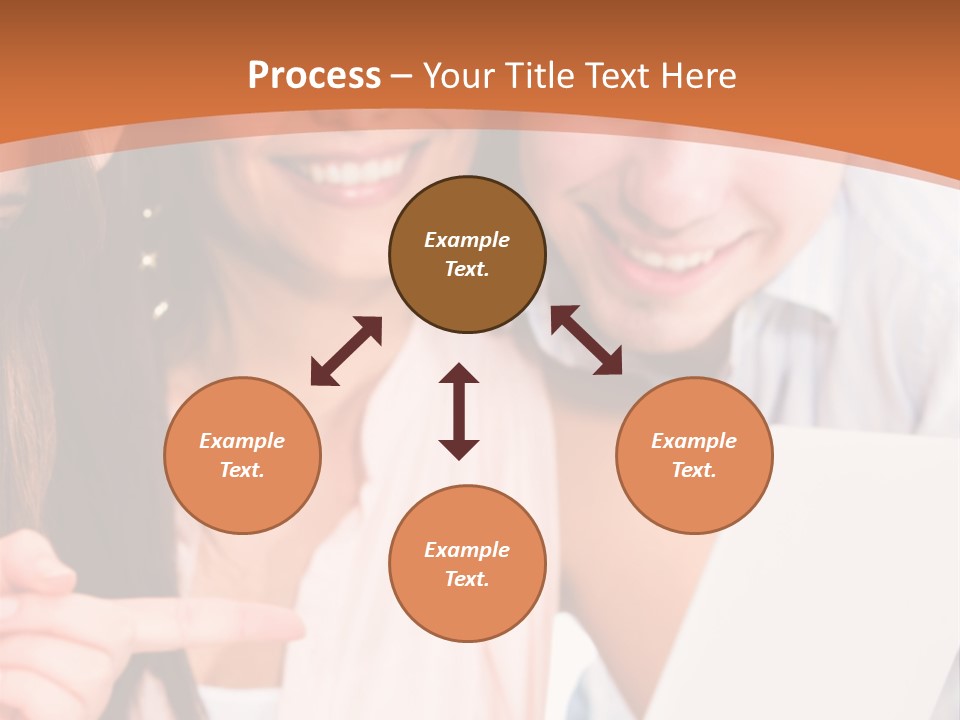 Process – Your Title Text Here

Example Text.

Example Text.

Example Text.

Example Text.